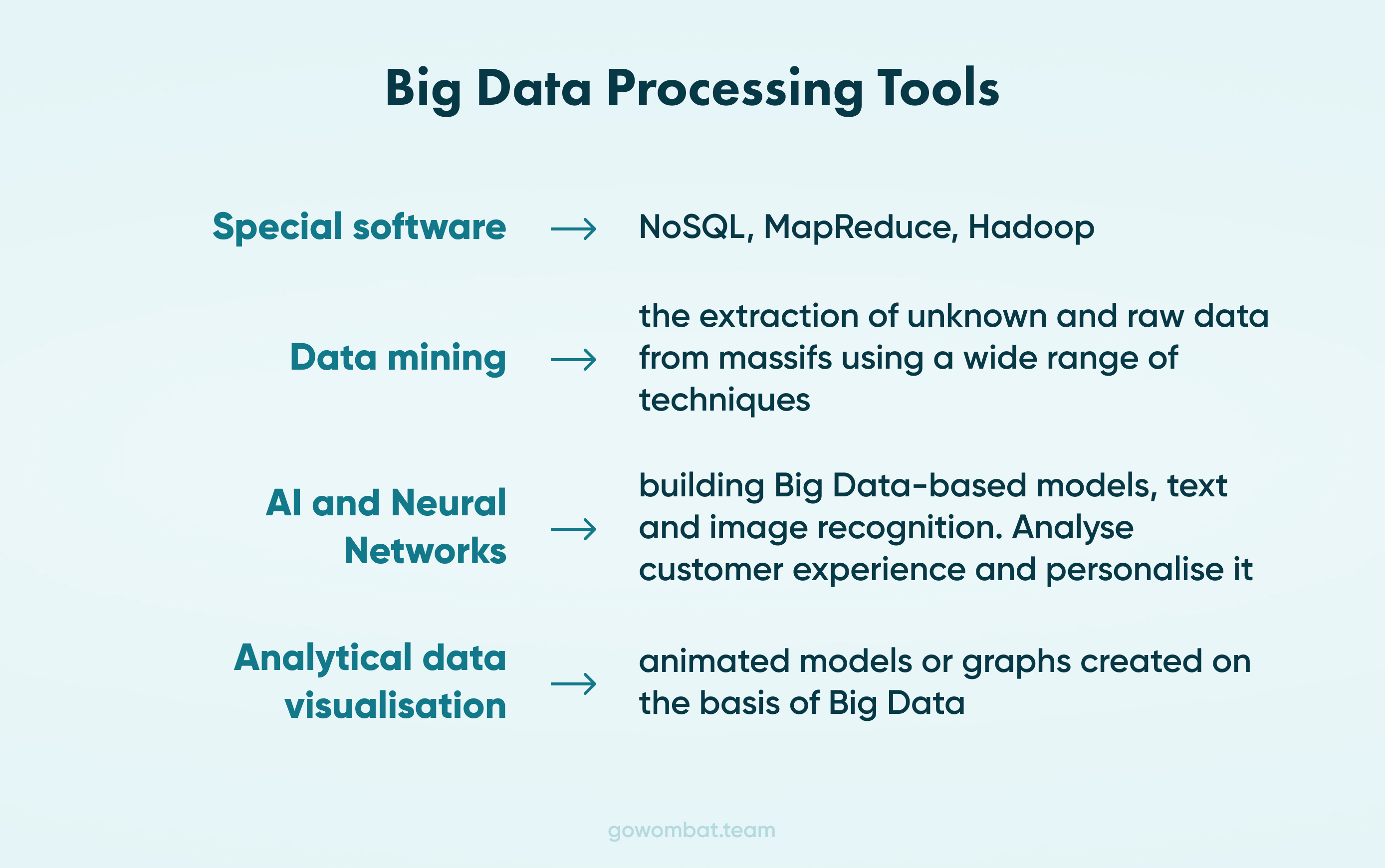 Big Data Processing Tools

Special software → NoSQL, MapReduce, Hadoop

Data mining → the extraction of unknown and raw data from massifs using a wide range of techniques

AI and Neural Networks → building Big Data-based models, text and image recognition. Analyse customer experience and personalise it

Analytical data visualisation → animated models or graphs created on the basis of Big Data

gowombat.team